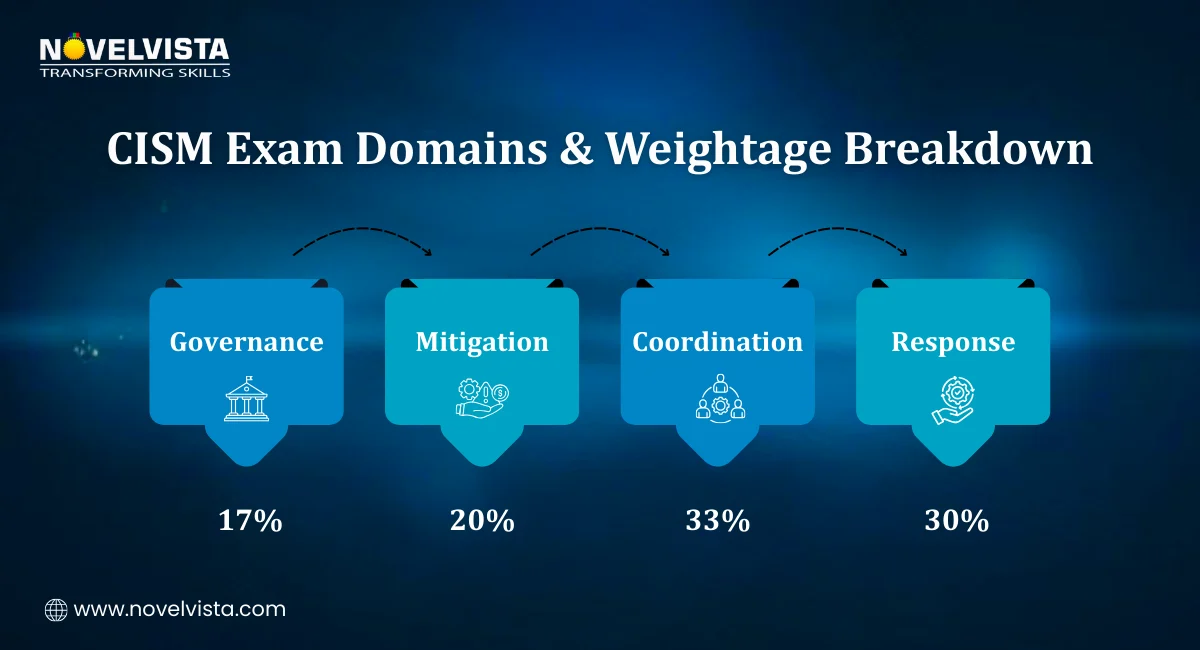 NOVELVISTA
TRANSFORMING SKILLS

CISM Exam Domains & Weightage Breakdown

Governance

17%

Mitigation

20%

Coordination

33%

Response

30%

www.novelvista.com